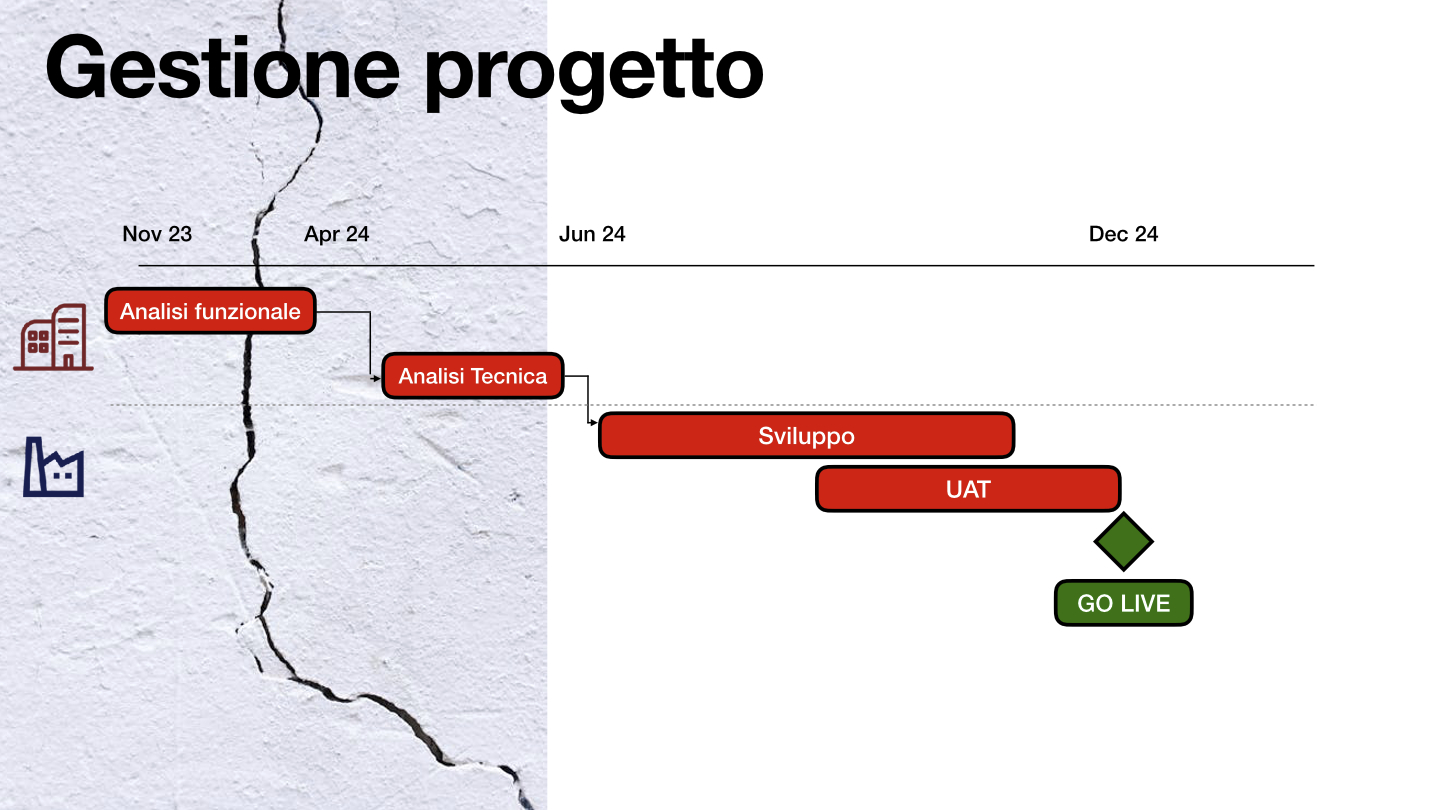 Gestione progetto

Nov 23
Apr 24
Jun 24
Dec 24

Analisi funzionale
Analisi Tecnica
Sviluppo
UAT
GO LIVE